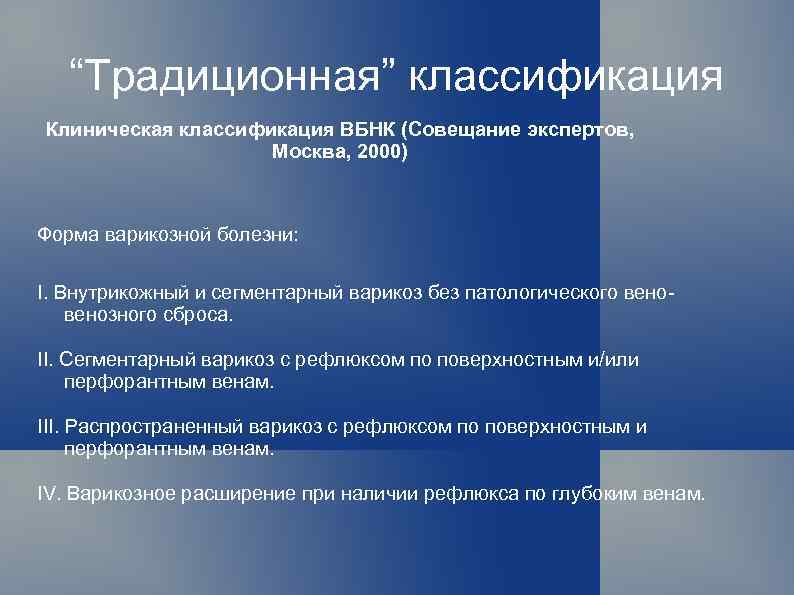 “Традиционная” классификация

Клиническая классификация ВБНК (Совещание экспертов, Москва, 2000)

Форма варикозной болезни:

I. Внутрикожный и сегментарный варикоз без патологического вено-венозного сброса.

II. Сегментарный варикоз с рефлюксом по поверхностным и/или перфорантным венам.

III. Распространенный варикоз с рефлюксом по поверхностным и перфорантным венам.

IV. Варикозное расширение при наличии рефлюкса по глубоким венам.